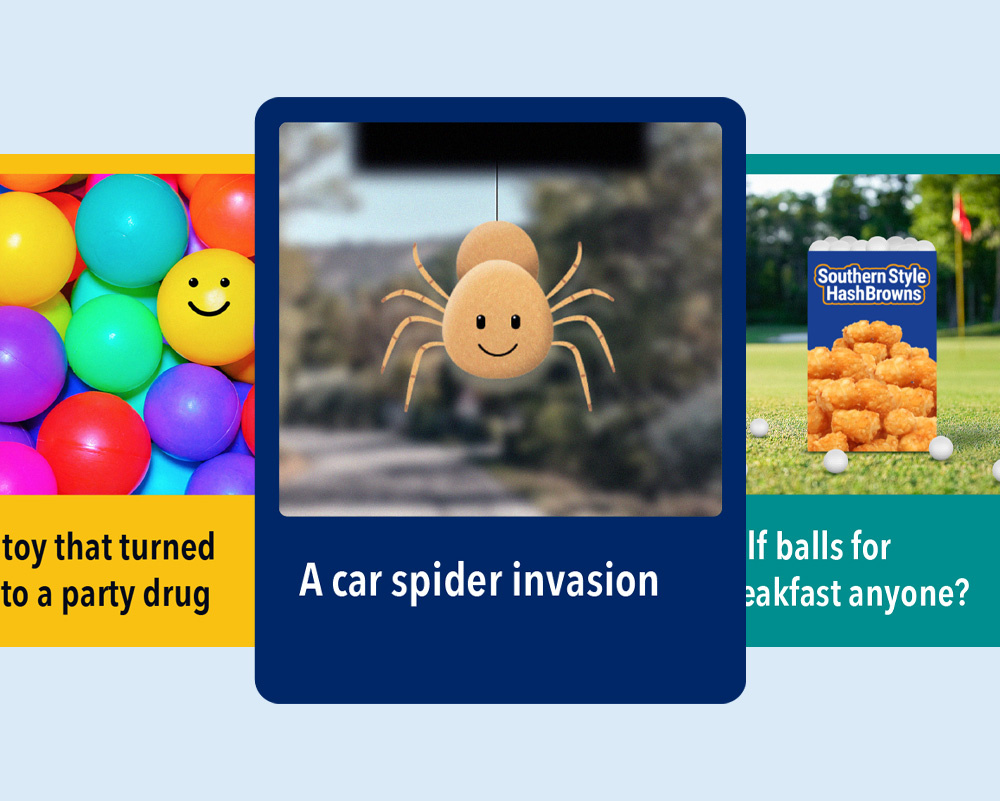 toy that turned
to a party drug

A car spider invasion

Southern Style
HashBrowns

lf balls for
eakfast anyone?